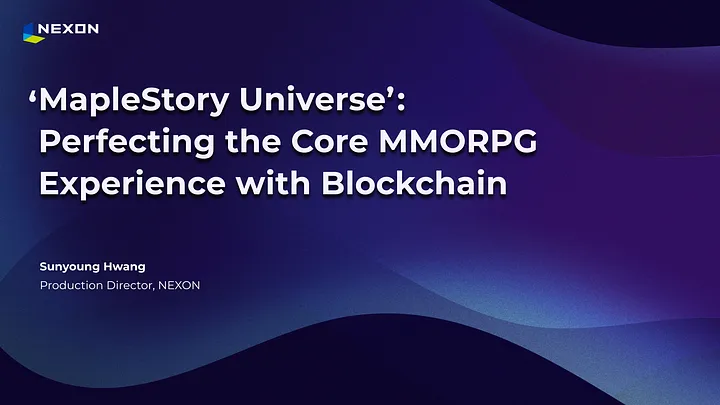 NEXON

'MapleStory Universe': Perfecting the Core MMORPG Experience with Blockchain

Sunyoung Hwang
Production Director, NEXON